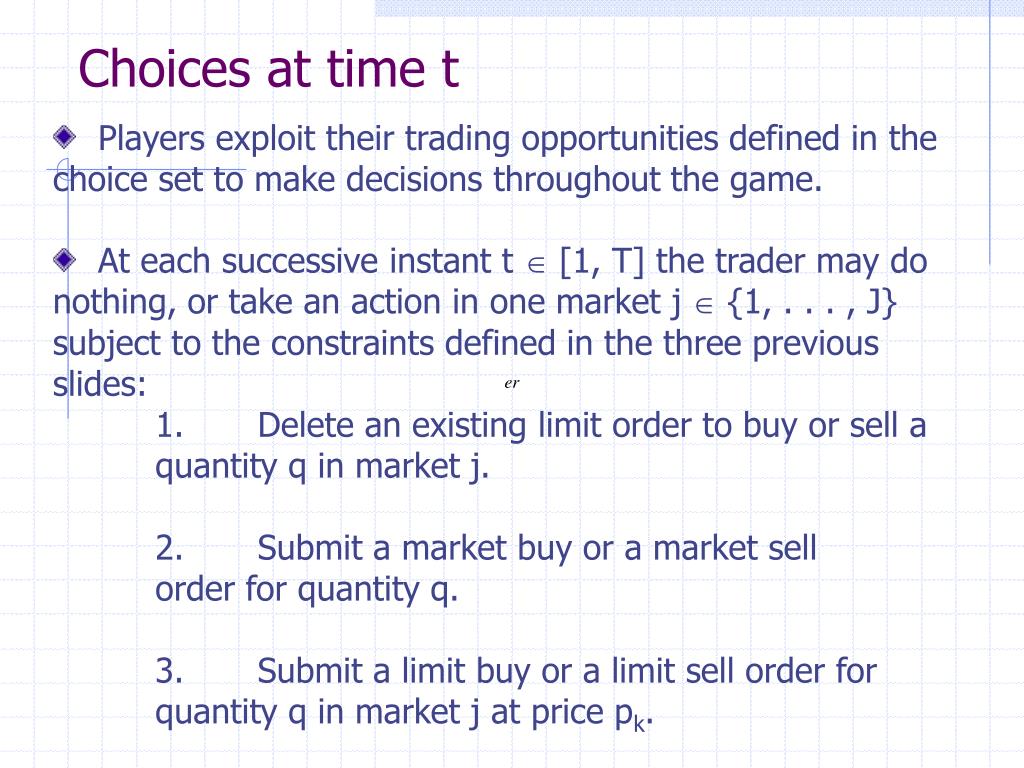 Choices at time t

Players exploit their trading opportunities defined in the choice set to make decisions throughout the game.

At each successive instant t $\in$ [1, T] the trader may do nothing, or take an action in one market j $\in$ {1, . . . , J} subject to the constraints defined in the three previous slides:

er

1. Delete an existing limit order to buy or sell a quantity q in market j.

2. Submit a market buy or a market sell order for quantity q.

3. Submit a limit buy or a limit sell order for quantity q in market j at price $p_k$.